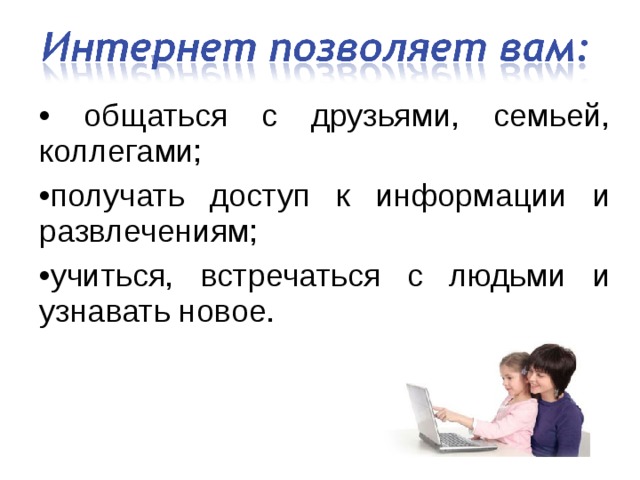 Интернет позволяет вам:

• общаться с друзьями, семьей, коллегами;

•получать доступ к информации и развлечениям;

•учиться, встречаться с людьми и узнавать новое.